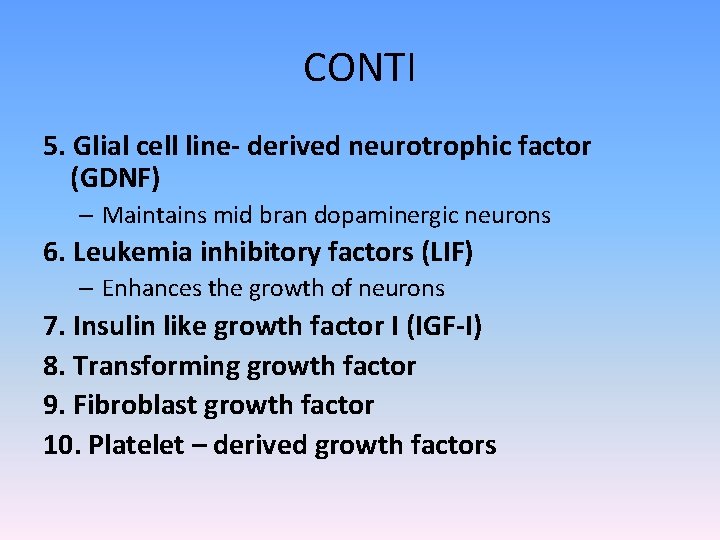 CONTI

5. Glial cell line- derived neurotrophic factor (GDNF)

– Maintains mid bran dopaminergic neurons

6. Leukemia inhibitory factors (LIF)

– Enhances the growth of neurons

7. Insulin like growth factor I (IGF-I)

8. Transforming growth factor

9. Fibroblast growth factor

10. Platelet – derived growth factors